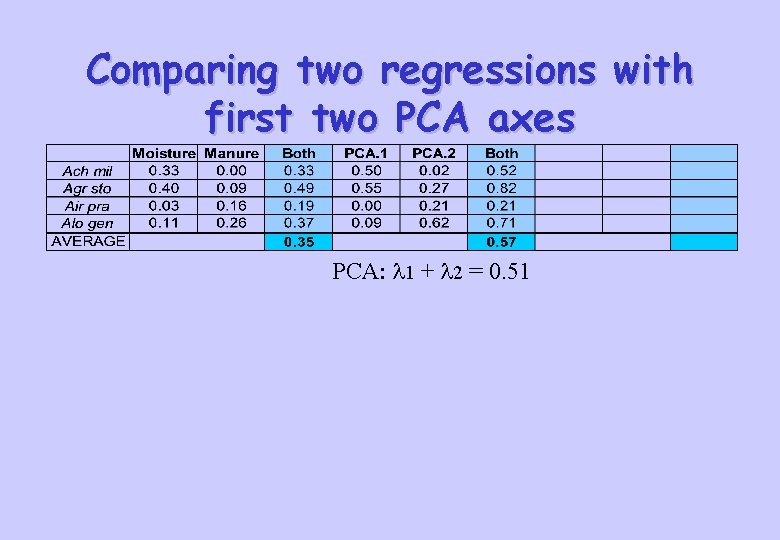 Comparing two regressions with first two PCA axes

| | Moisture | Manure | Both | PCA.1 | PCA.2 | Both | | | |
|---|---|---|---|---|---|---|---|---|---|
| Ach mil | 0.33 | 0.00 | 0.33 | 0.50 | 0.02 | 0.52 | | | |
| Agr sto | 0.40 | 0.09 | 0.49 | 0.55 | 0.27 | 0.82 | | | |
| Air pra | 0.03 | 0.16 | 0.19 | 0.00 | 0.21 | 0.21 | | | |
| Alo gen | 0.11 | 0.26 | 0.37 | 0.09 | 0.62 | 0.71 | | | |
| AVERAGE | | | 0.35 | | | 0.57 | | | |

PCA: $\lambda_1 + \lambda_2 = 0.51$